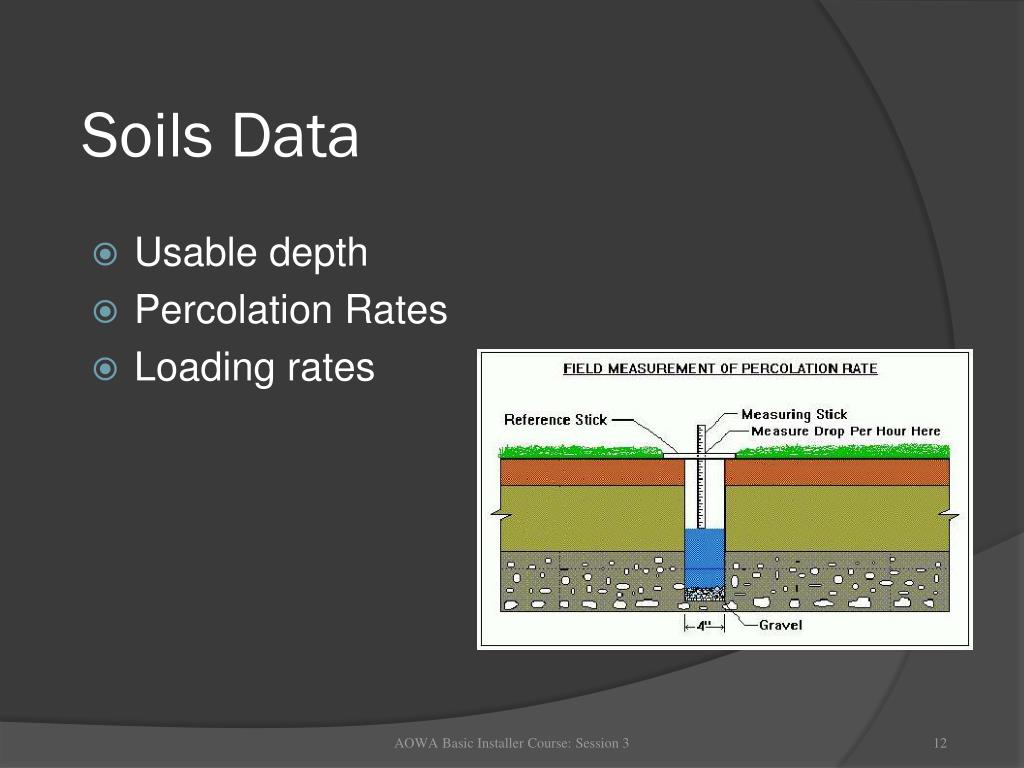 Soils Data

Usable depth
Percolation Rates
Loading rates

FIELD MEASUREMENT OF PERCOLATION RATE

Reference Stick
Measuring Stick
Measure Drop Per Hour Here
4"
Gravel

AOWA Basic Installer Course: Session 3

12